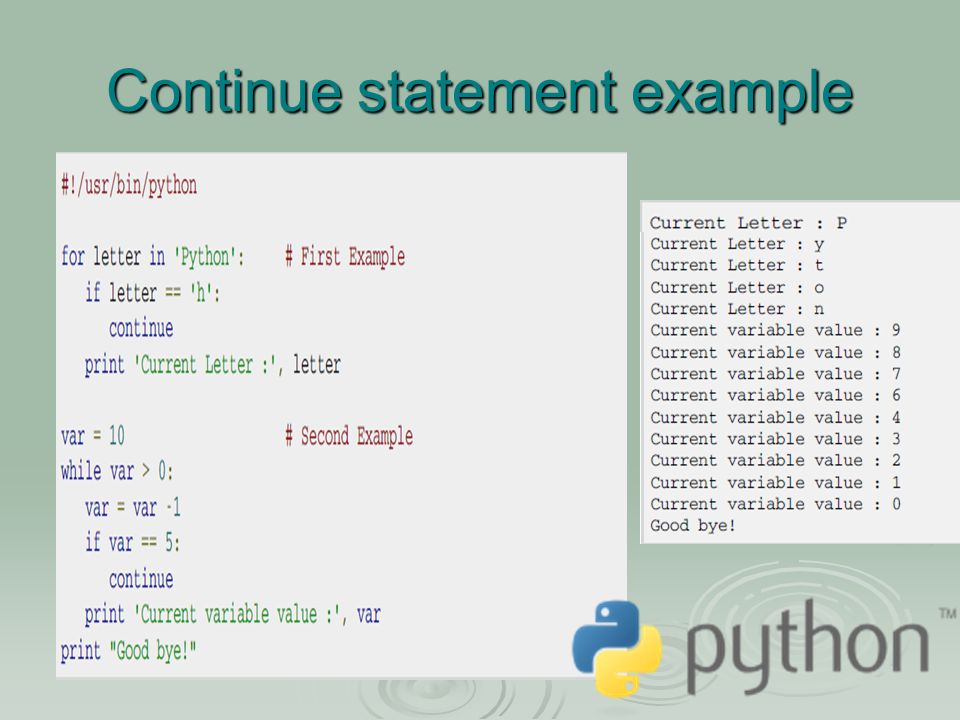 Continue statement example

#!/usr/bin/python

for letter in 'Python':     # First Example
   if letter == 'h':
      continue
   print 'Current Letter :', letter

var = 10                    # Second Example
while var > 0:
   var = var -1
   if var == 5:
      continue
   print 'Current variable value :', var
print "Good bye!"

Current Letter : P
Current Letter : y
Current Letter : t
Current Letter : o
Current Letter : n
Current variable value : 9
Current variable value : 8
Current variable value : 7
Current variable value : 6
Current variable value : 4
Current variable value : 3
Current variable value : 2
Current variable value : 1
Current variable value : 0
Good bye!

python™